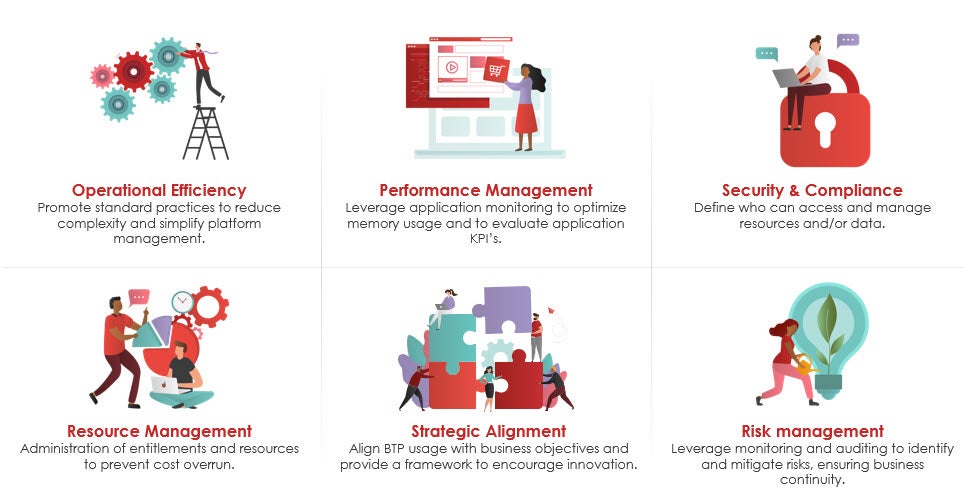 Operational Efficiency
Promote standard practices to reduce complexity and simplify platform management.

Performance Management
Leverage application monitoring to optimize memory usage and to evaluate application KPI's.

Security & Compliance
Define who can access and manage resources and/or data.

Resource Management
Administration of entitlements and resources to prevent cost overrun.

Strategic Alignment
Align BTP usage with business objectives and provide a framework to encourage innovation.

Risk management
Leverage monitoring and auditing to identify and mitigate risks, ensuring business continuity.